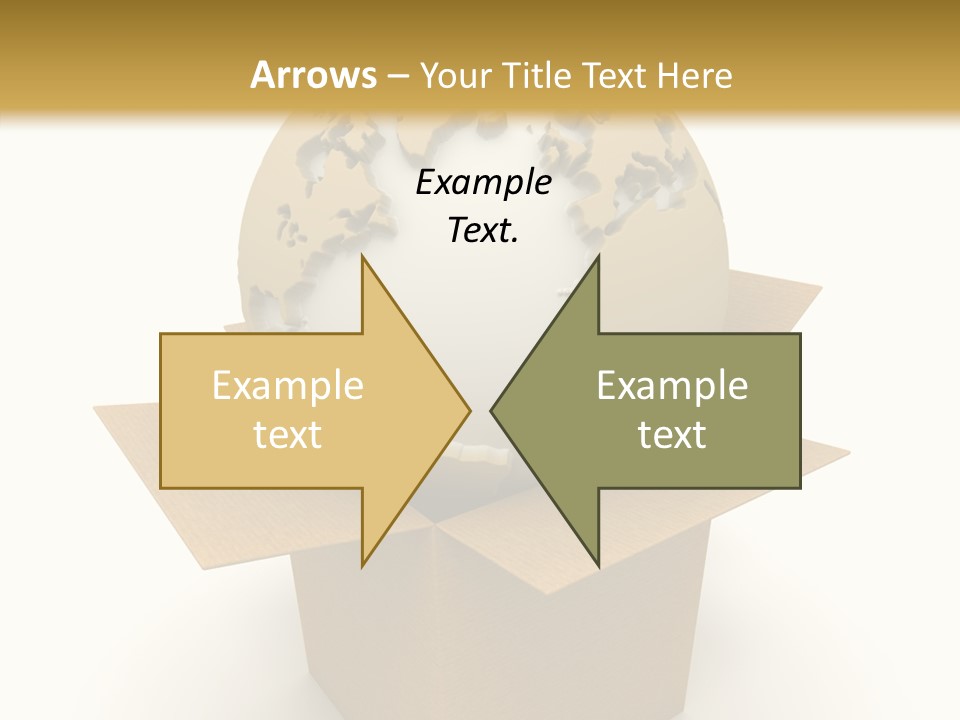 Arrows – Your Title Text Here

Example Text.

Example text

Example text